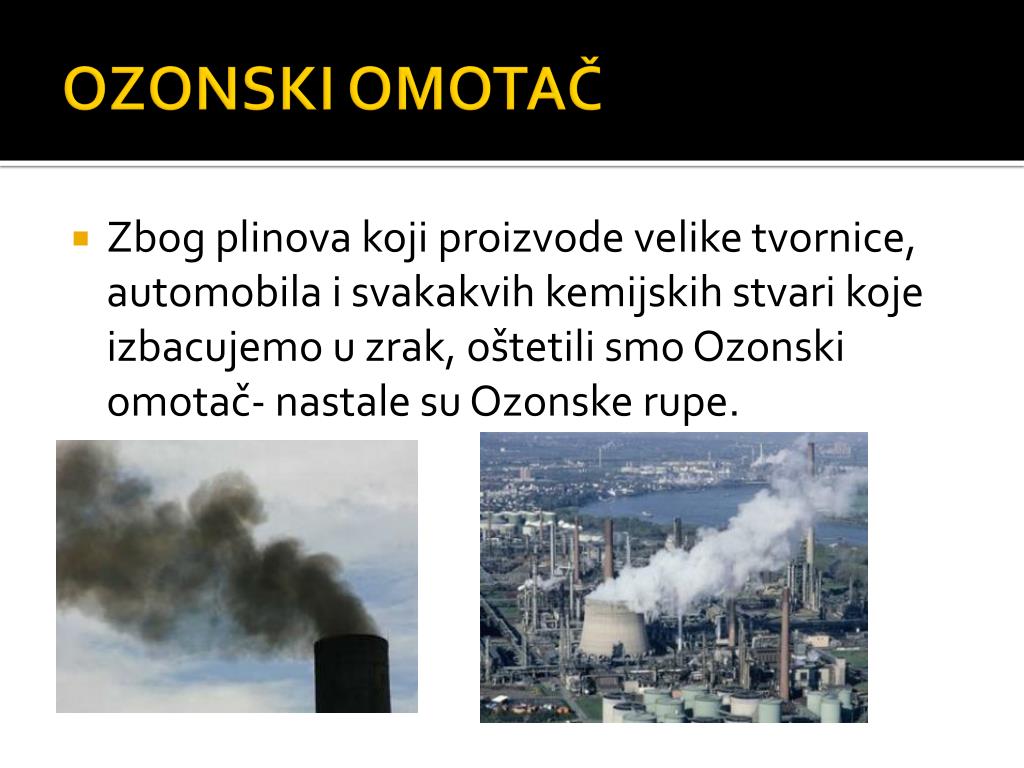 OZONSKI OMOTAČ

Zbog plinova koji proizvode velike tvornice, automobila i svakakvih kemijskih stvari koje izbacujemo u zrak, oštetili smo Ozonski omotač- nastale su Ozonske rupe.